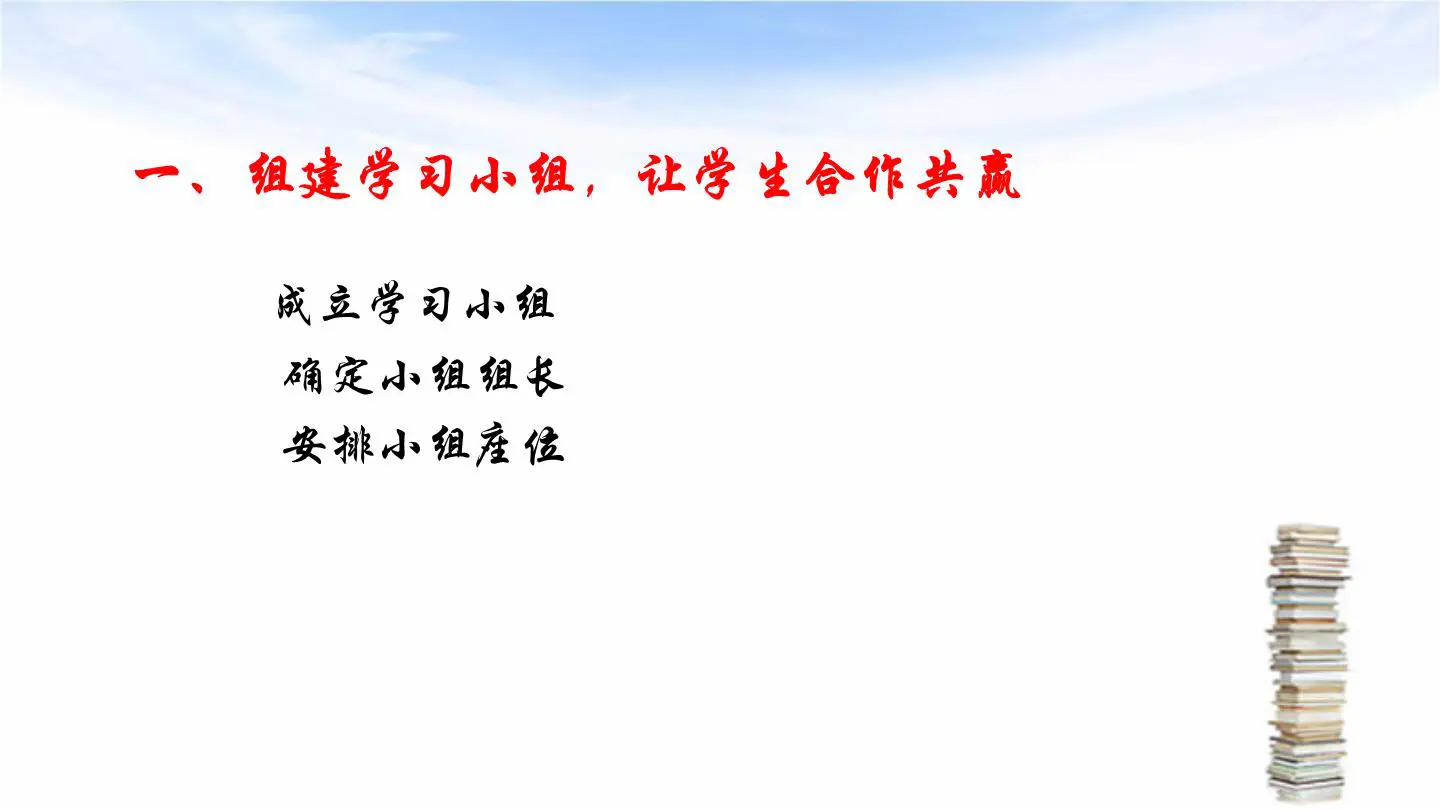 一、组建学习小组，让学生合作共赢

成立学习小组

确定小组组长

安排小组座位